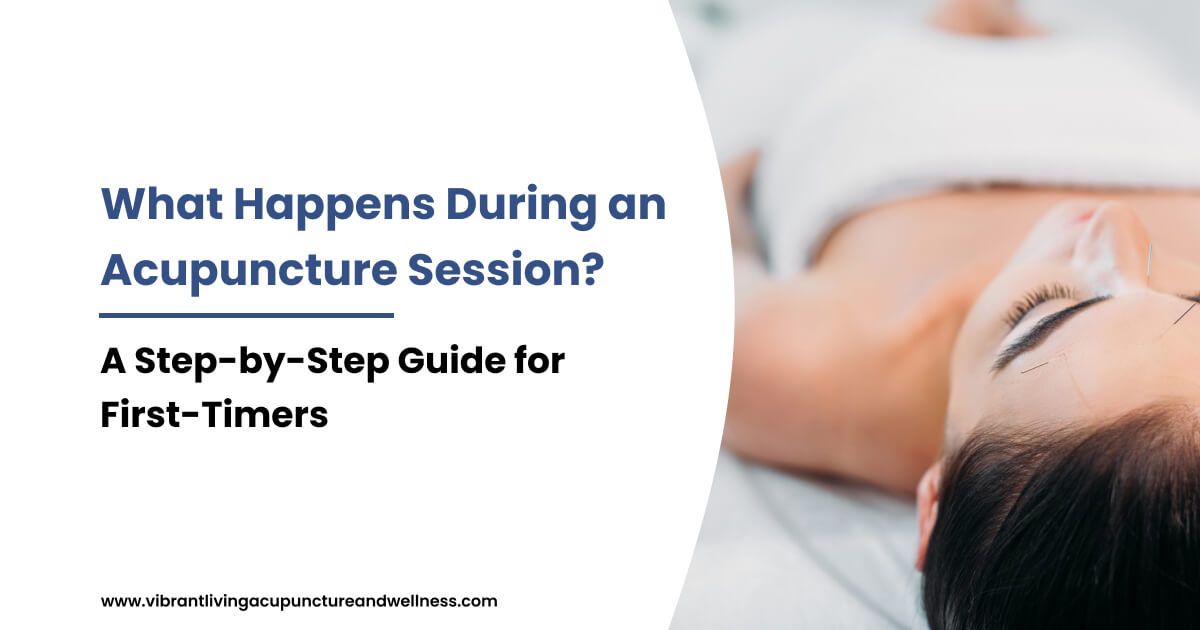 What Happens During an Acupuncture Session?

A Step-by-Step Guide for First-Timers

www.vibrantlivingacupunctureandwellness.com